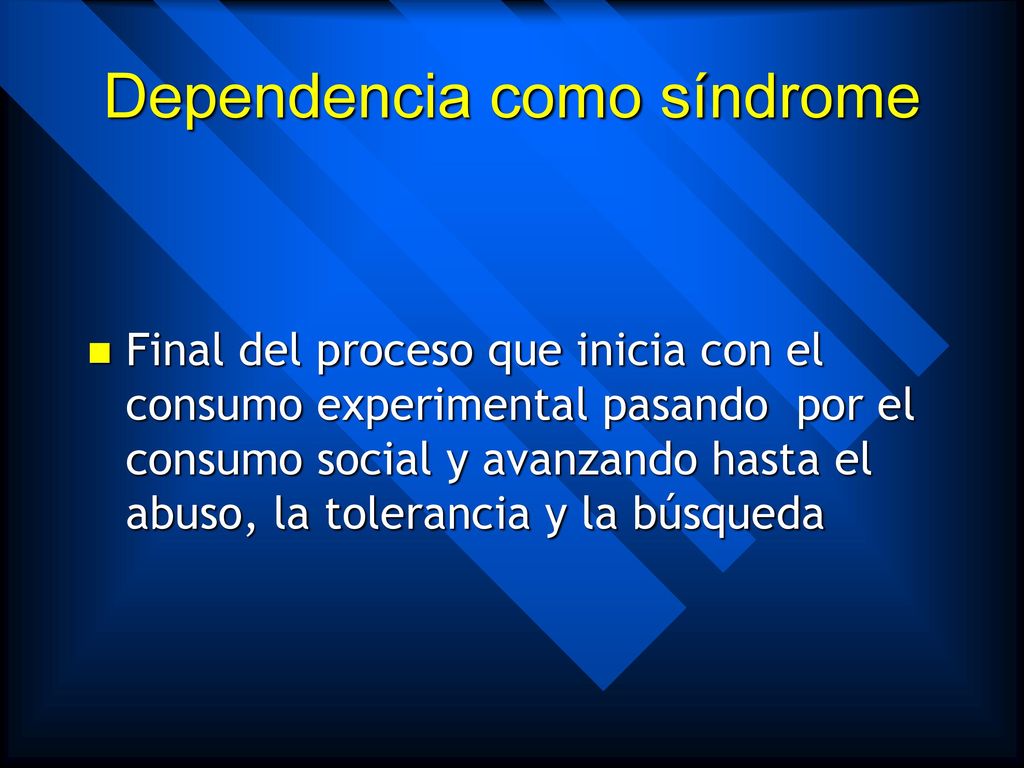 Dependencia como síndrome

Final del proceso que inicia con el consumo experimental pasando  por el consumo social y avanzando hasta el abuso, la tolerancia y la búsqueda